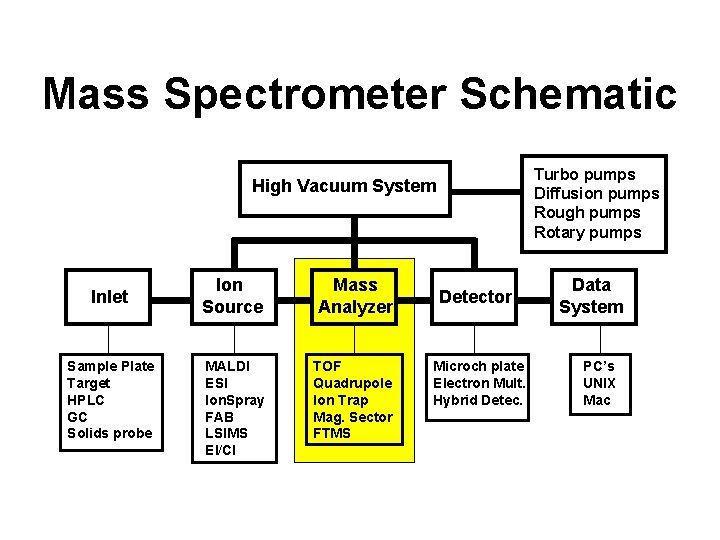 Mass Spectrometer Schematic

High Vacuum System

Turbo pumps
Diffusion pumps
Rough pumps
Rotary pumps

Inlet

Ion Source

Mass Analyzer

Detector

Data System

Sample Plate
Target
HPLC
GC
Solids probe

MALDI
ESI
IonSpray
FAB
LSIMS
EI/CI

TOF
Quadrupole
Ion Trap
Mag. Sector
FTMS

Microch plate
Electron Mult.
Hybrid Detec.

PC's
UNIX
Mac